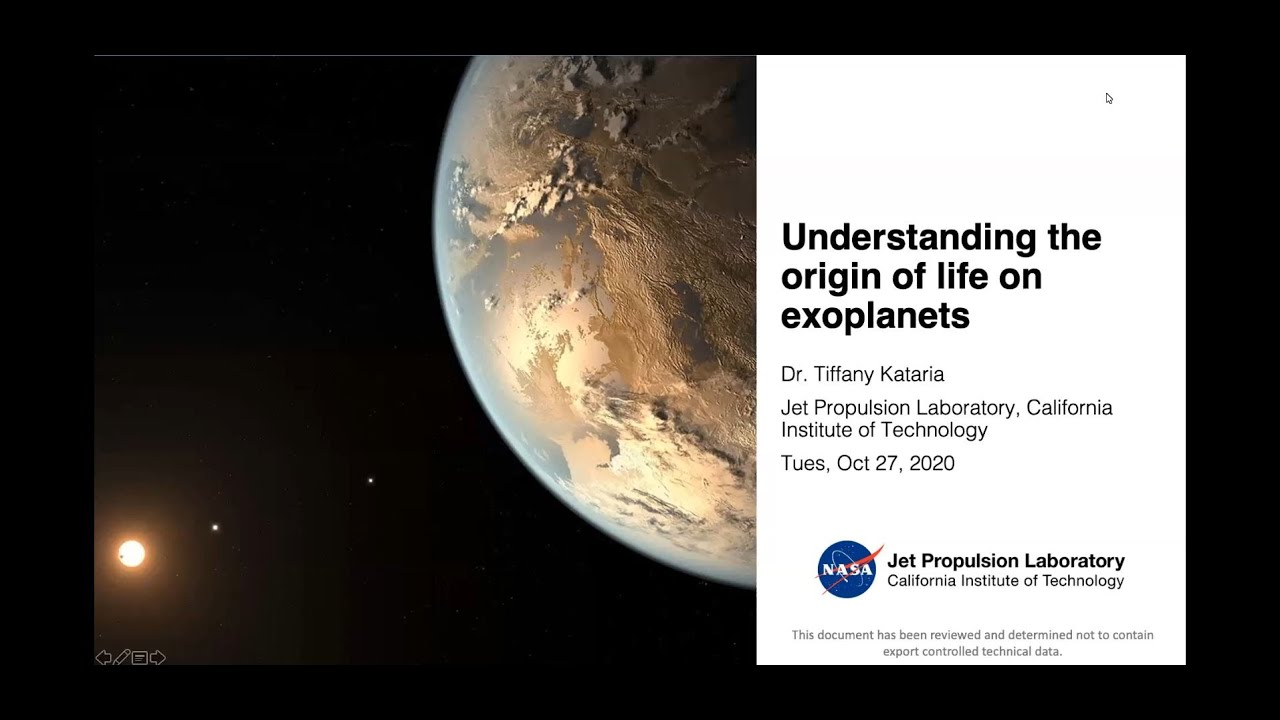 Understanding the origin of life on exoplanets

Dr. Tiffany Kataria

Jet Propulsion Laboratory, California Institute of Technology

Tues, Oct 27, 2020

NASA

Jet Propulsion Laboratory
California Institute of Technology

This document has been reviewed and determined not to contain export controlled technical data.